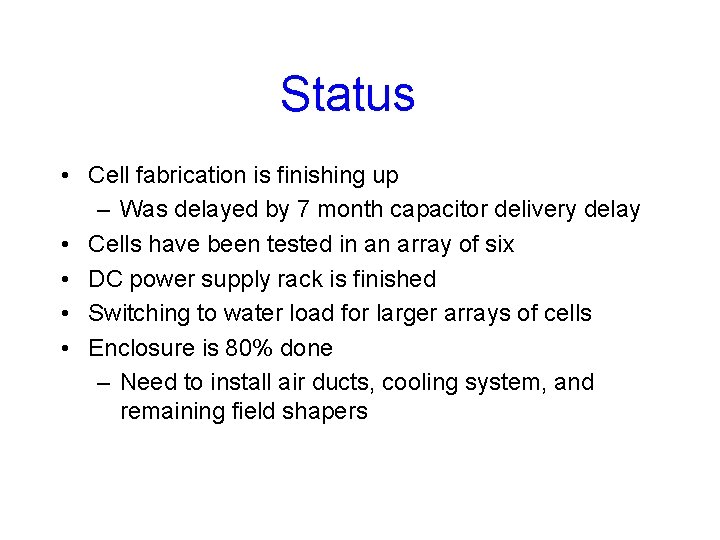 Status

• Cell fabrication is finishing up
– Was delayed by 7 month capacitor delivery delay
• Cells have been tested in an array of six
• DC power supply rack is finished
• Switching to water load for larger arrays of cells
• Enclosure is 80% done
– Need to install air ducts, cooling system, and remaining field shapers